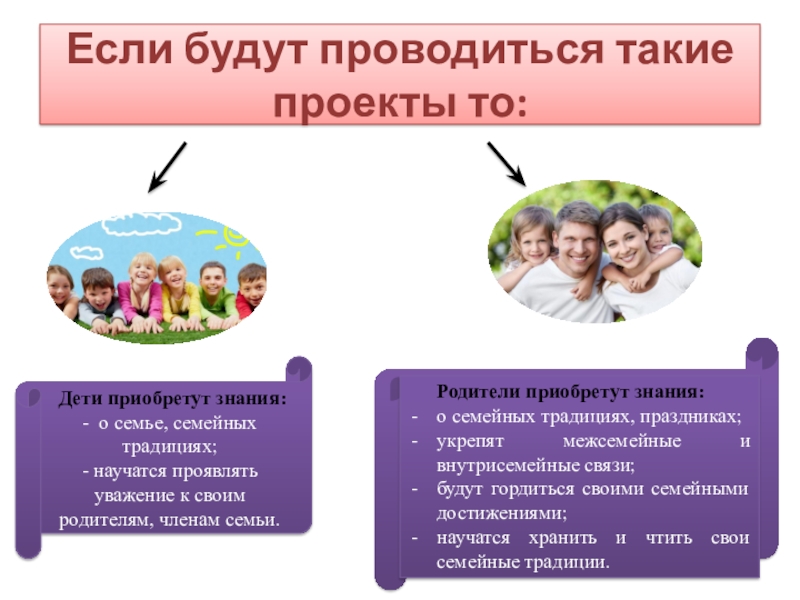 Если будут проводиться такие проекты то:

Дети приобретут знания:
- о семье, семейных традициях;
- научатся проявлять уважение к своим родителям, членам семьи.

Родители приобретут знания:
- о семейных традициях, праздниках;
- укрепят межсемейные и внутрисемейные связи;
- будут гордиться своими семейными достижениями;
- научатся хранить и чтить свои семейные традиции.